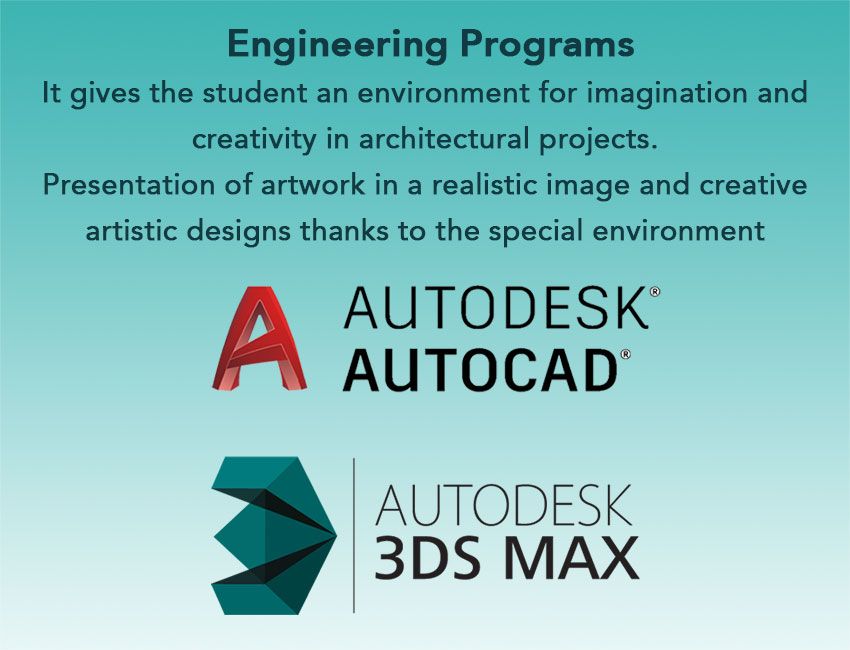 Engineering Programs

It gives the student an environment for imagination and creativity in architectural projects.
Presentation of artwork in a realistic image and creative artistic designs thanks to the special environment

AUTODESK®
AUTOCAD®

AUTODESK
3DS MAX